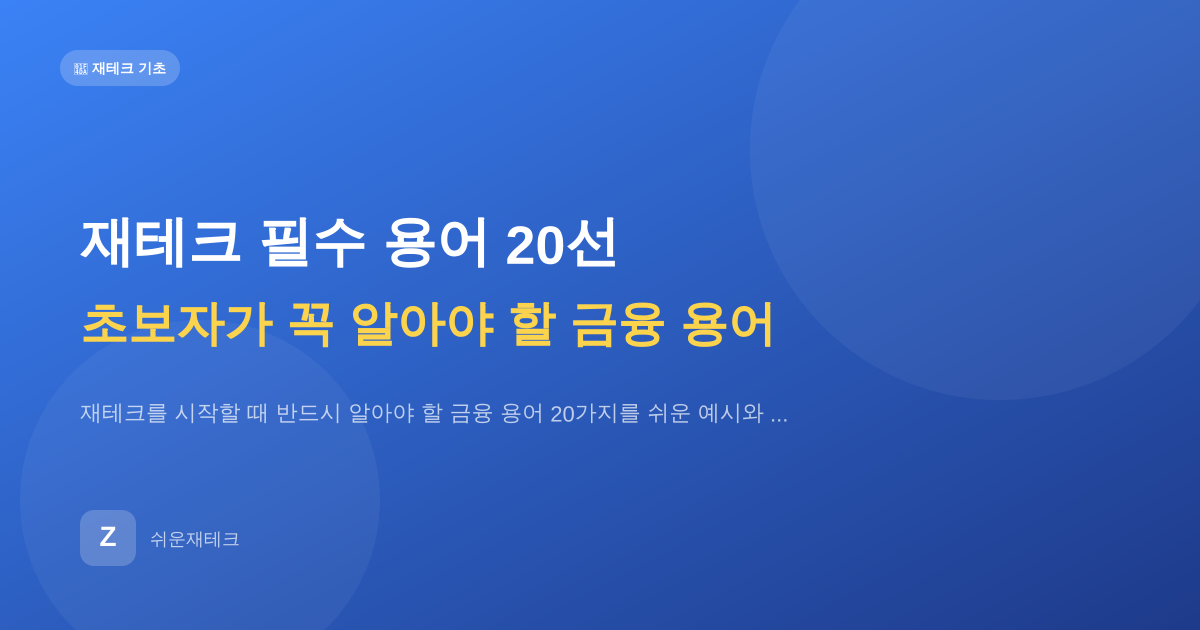 재테크 기초

재테크 필수 용어 20선

초보자가 꼭 알아야 할 금융 용어

재테크를 시작할 때 반드시 알아야 할 금융 용어 20가지를 쉬운 예시와 ...

Z

쉬운재테크